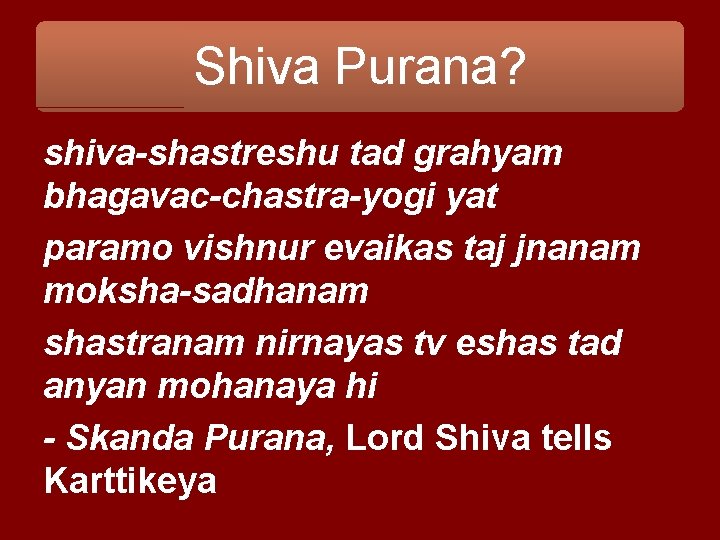 Shiva Purana?

shiva-shastreshu tad grahyam bhagavac-chastra-yogi yat

paramo vishnur evaikas taj jnanam moksha-sadhanam

shastranam nirnayas tv eshas tad anyan mohanaya hi

- Skanda Purana, Lord Shiva tells Karttikeya